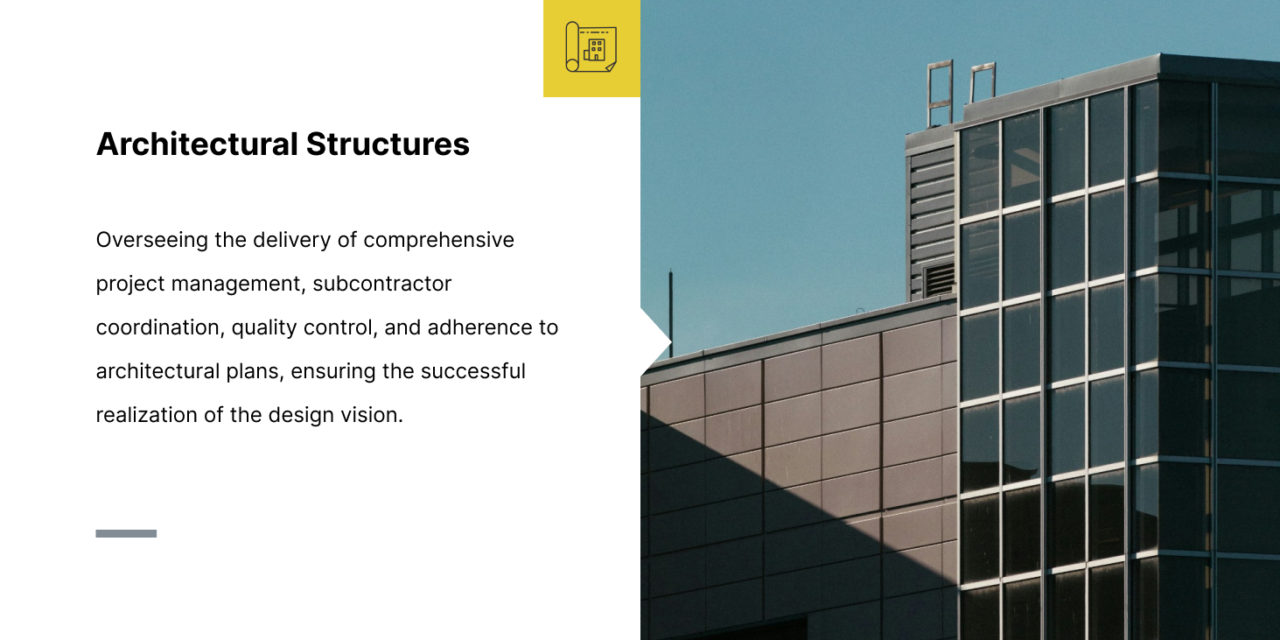 Architectural Structures

Overseeing the delivery of comprehensive project management, subcontractor coordination, quality control, and adherence to architectural plans, ensuring the successful realization of the design vision.